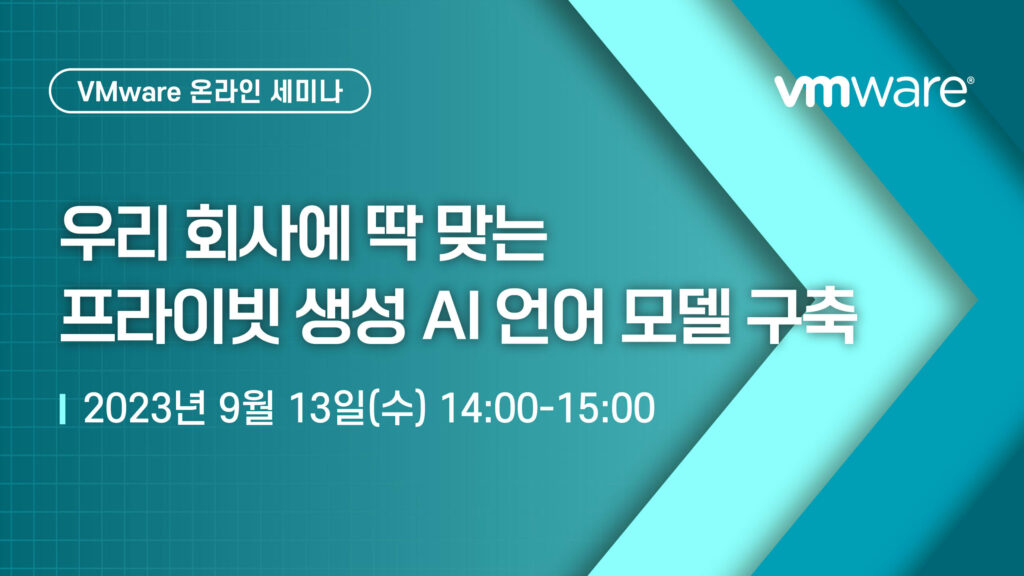 VMware 온라인 세미나

vmware®

우리 회사에 딱 맞는
프라이빗 생성 AI 언어 모델 구축

2023년 9월 13일(수) 14:00-15:00